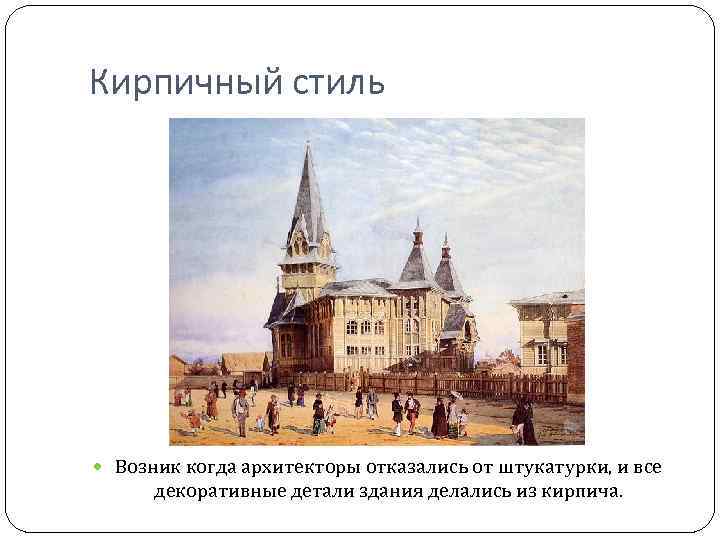 Кирпичный стиль

Возник когда архитекторы отказались от штукатурки, и все декоративные детали здания делались из кирпича.